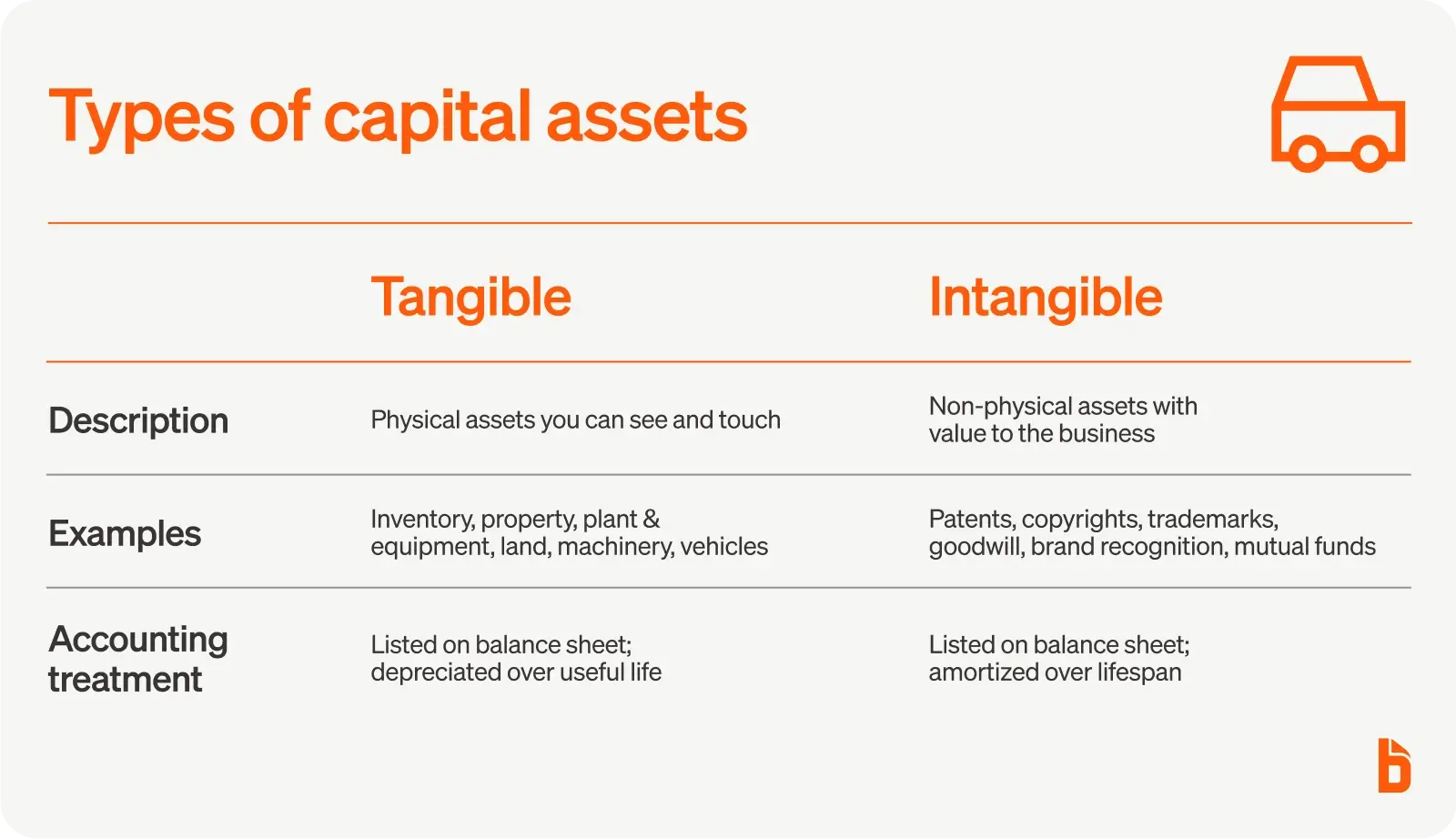 Types of capital assets

| | Tangible | Intangible |
|---|---|---|
| Description | Physical assets you can see and touch | Non-physical assets with value to the business |
| Examples | Inventory, property, plant & equipment, land, machinery, vehicles | Patents, copyrights, trademarks, goodwill, brand recognition, mutual funds |
| Accounting treatment | Listed on balance sheet; depreciated over useful life | Listed on balance sheet; amortized over lifespan |